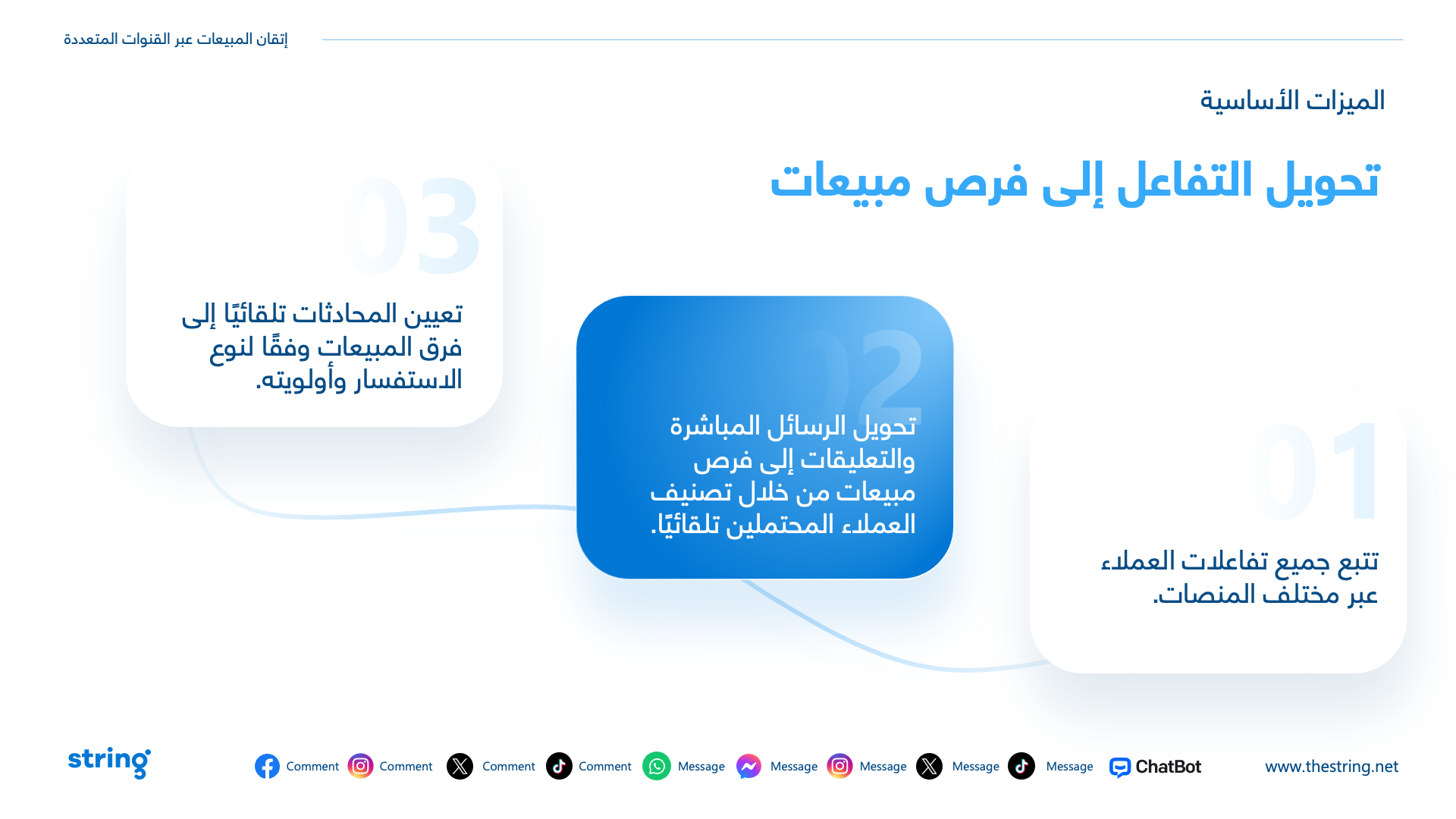 إتقان المبيعات عبر القنوات المتعددة

الميزات الأساسية

تحويل التفاعل إلى فرص مبيعات

01

تتبع جميع تفاعلات العملاء عبر مختلف المنصات.

02

تحويل الرسائل المباشرة والتعليقات إلى فرص مبيعات من خلال تصنيف العملاء المحتملين تلقائيًا.

03

تعيين المحادثات تلقائيًا إلى فرق المبيعات وفقًا لنوع الاستفسار وأولويته.

string

Comment Comment Comment Comment Message Message Message Message Message ChatBot

www.thestring.net